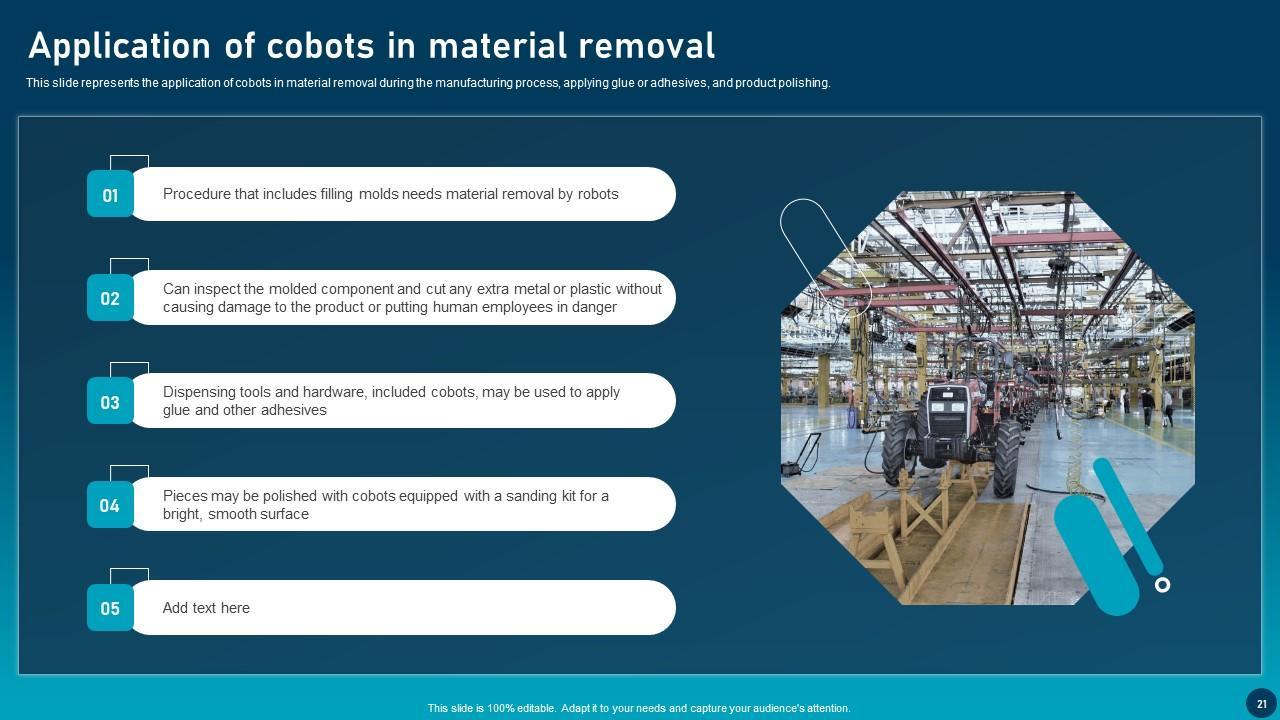 Application of cobots in material removal

This slide represents the application of cobots in material removal during the manufacturing process, applying glue or adhesives, and product polishing.

01
Procedure that includes filling molds needs material removal by robots

02
Can inspect the molded component and cut any extra metal or plastic without causing damage to the product or putting human employees in danger

03
Dispensing tools and hardware, included cobots, may be used to apply glue and other adhesives

04
Pieces may be polished with cobots equipped with a sanding kit for a bright, smooth surface

05
Add text here

This slide is 100% editable. Adapt it to your needs and capture your audience's attention.

21